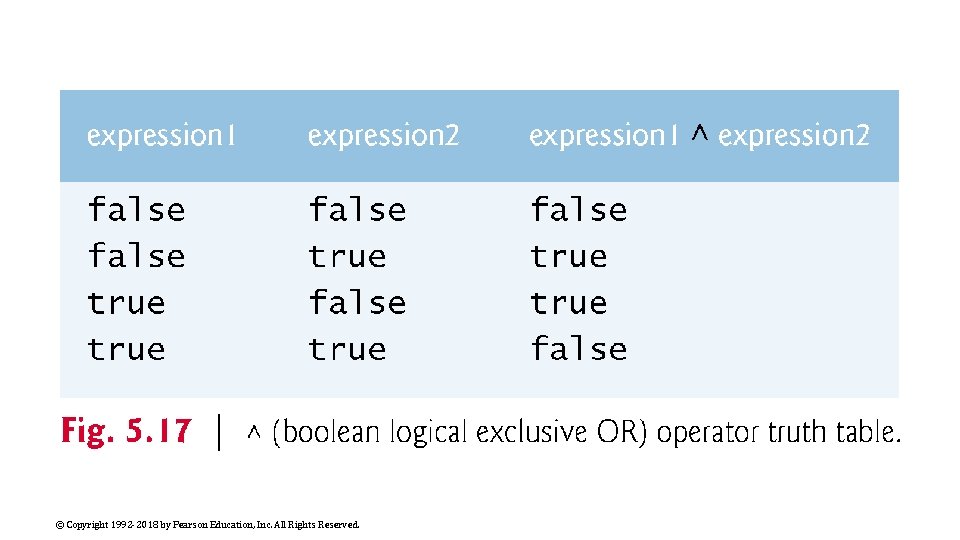 | expression1 | expression2 | expression1 ^ expression2 |
|---|---|---|
| false | false | false |
| false | true | true |
| true | false | true |
| true | true | false |

Fig. 5.17 | ^ (boolean logical exclusive OR) operator truth table.

© Copyright 1992-2018 by Pearson Education, Inc. All Rights Reserved.